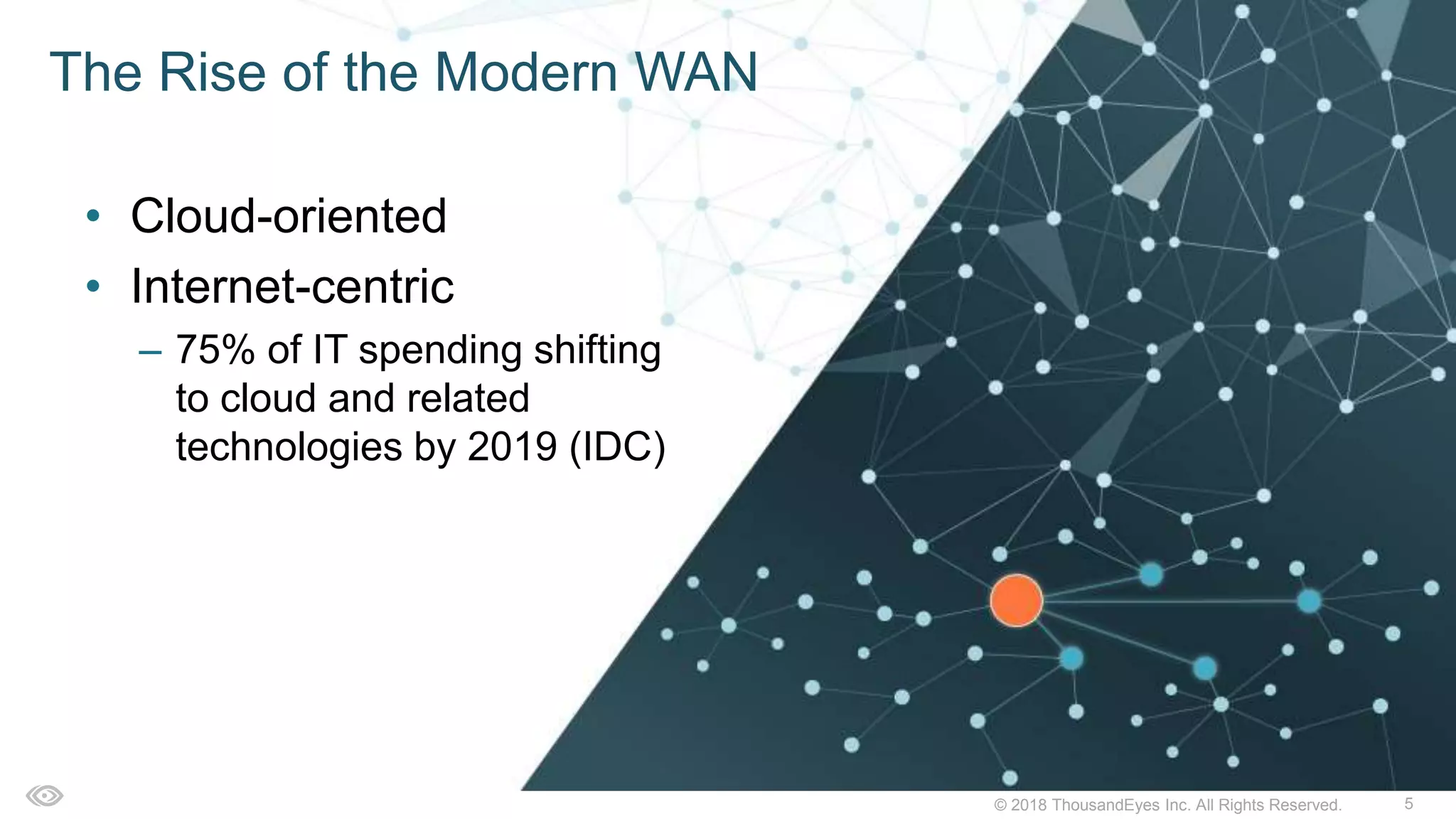 The Rise of the Modern WAN

• Cloud-oriented
• Internet-centric
– 75% of IT spending shifting to cloud and related technologies by 2019 (IDC)

© 2018 ThousandEyes Inc. All Rights Reserved. 5